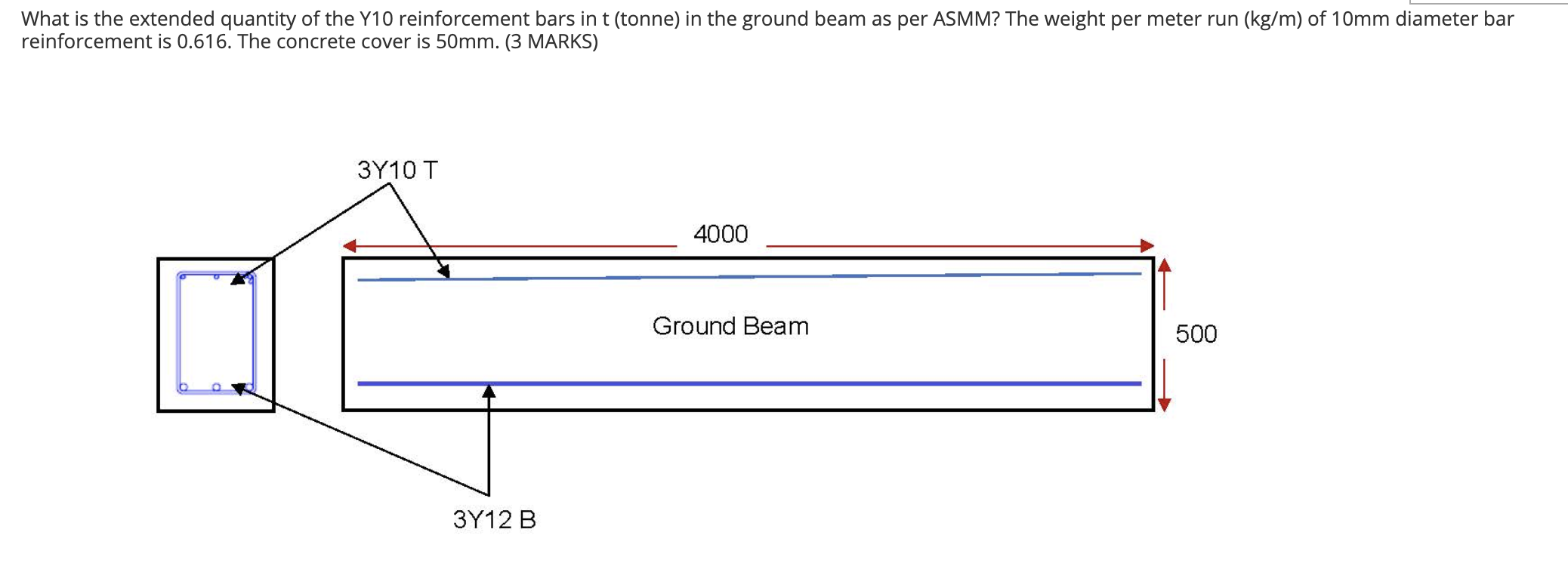 What is the extended quantity of the Y10 reinforcement bars in t (tonne) in the ground beam as per ASMM? The weight per meter run (kg/m) of 10mm diameter bar reinforcement is 0.616. The concrete cover is 50mm. (3 MARKS)

3Y10 T

4000

Ground Beam

500

3Y12 B